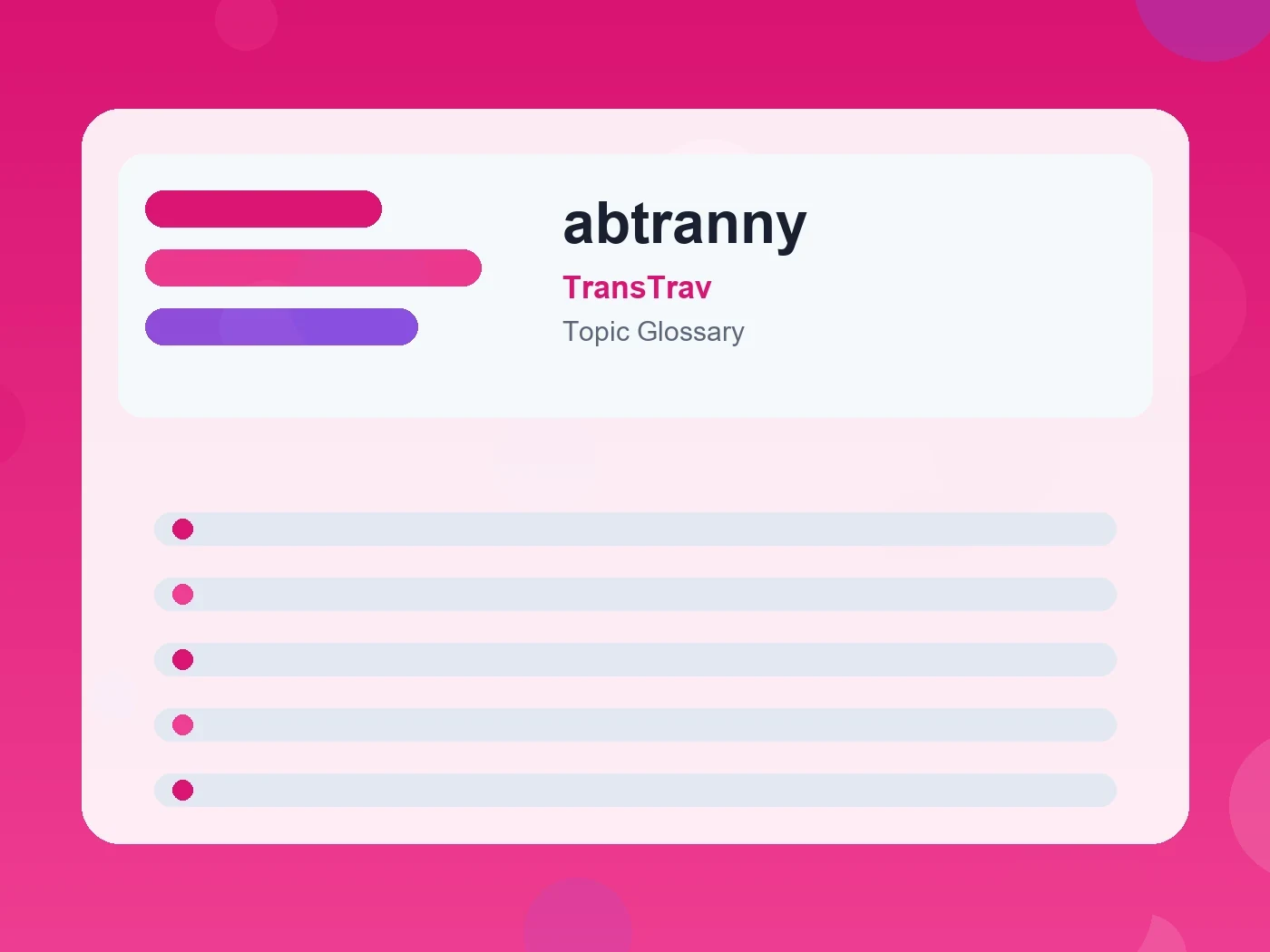 abtranny

TransTrav

Topic Glossary